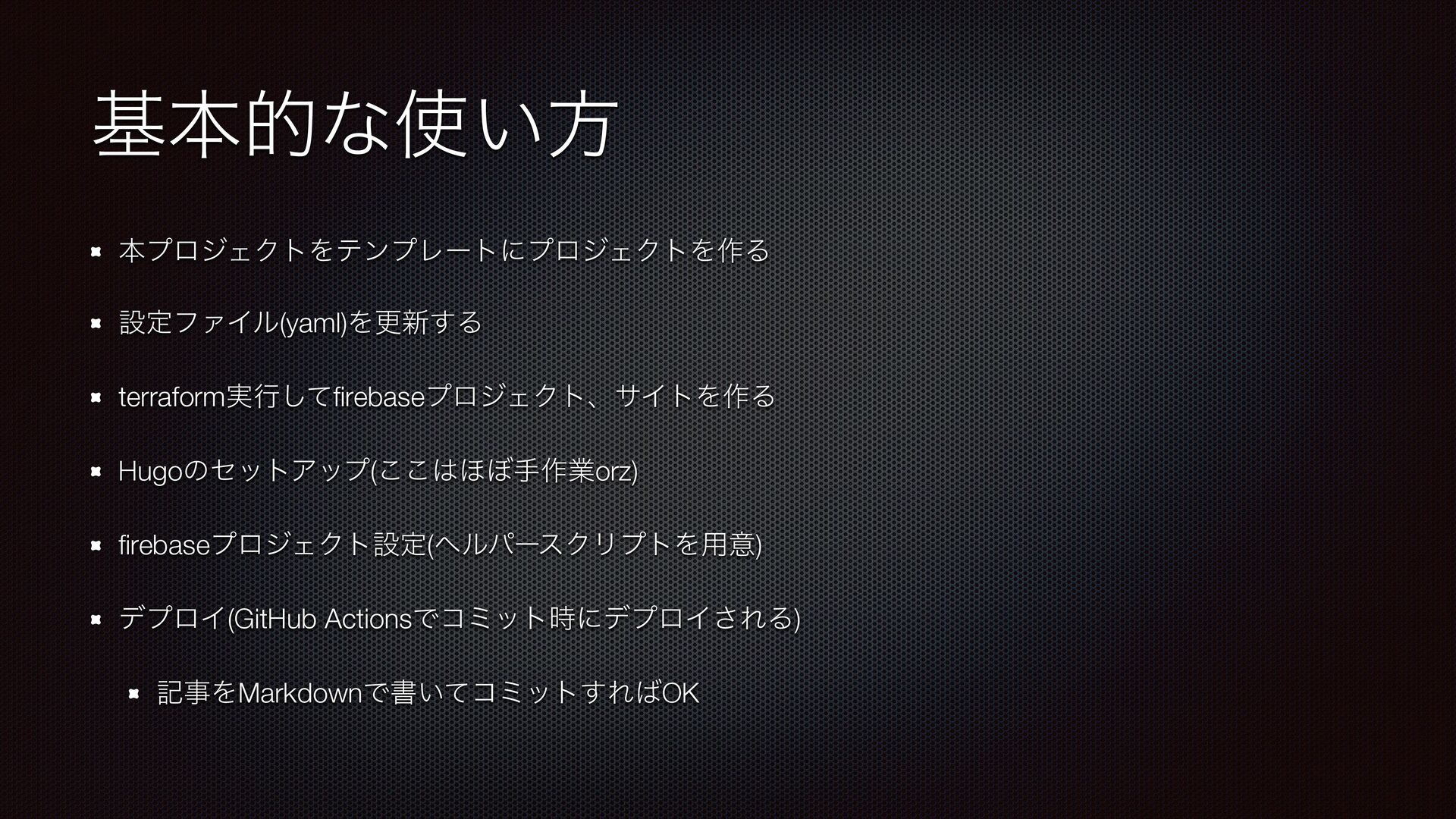 基本的な使い方

本プロジェクトをテンプレートにプロジェクトを作る

設定ファイル(yaml)を更新する

terraform実行してfirebaseプロジェクト、サイトを作る

Hugoのセットアップ(ここはほぼ手作業orz)

firebaseプロジェクト設定(ヘルパースクリプトを用意)

デプロイ(GitHub Actionsでコミット時にデプロイされる)

記事をMarkdownで書いてコミットすればOK